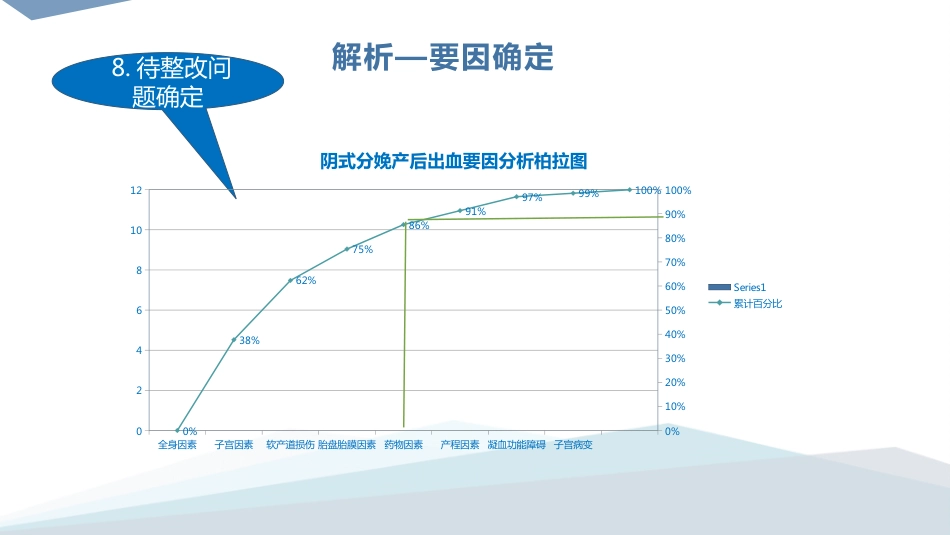 8. 待整改问题确定

解析—要因确定

阴式分娩产后出血要因分析柏拉图

12
10
8
6
4
2
0

100%
90%
80%
70%
60%
50%
40%
30%
20%
10%
0%

0%
38%
62%
75%
86%
91%
97%
99%
100%

全身因素
子宫因素
软产道损伤
胎盘胎膜因素
药物因素
产程因素
凝血功能障碍
子宫病变

Series1
累计百分比